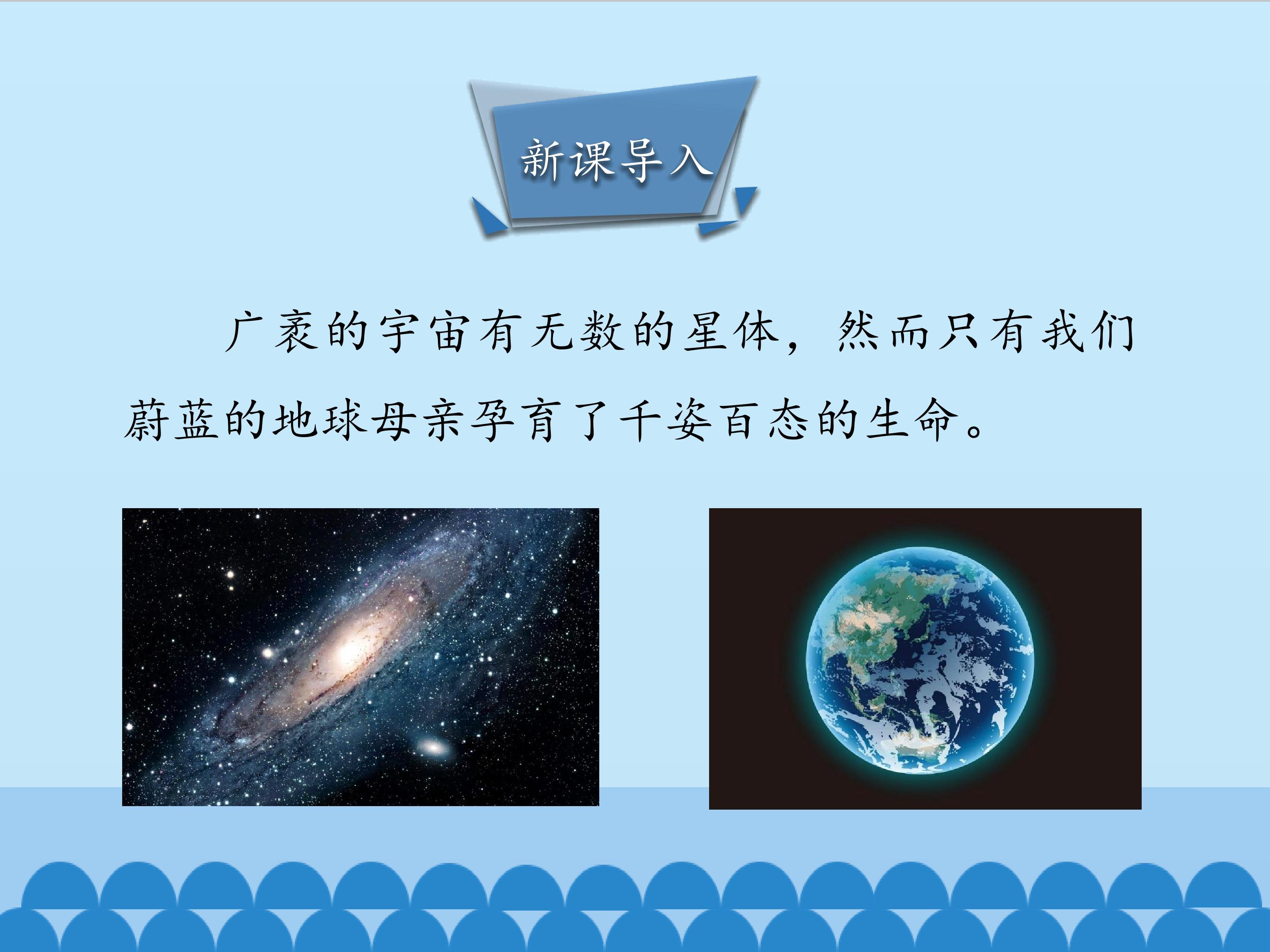 新课导入

广袤的宇宙有无数的星体，然而只有我们蔚蓝的地球母亲孕育了千姿百态的生命。